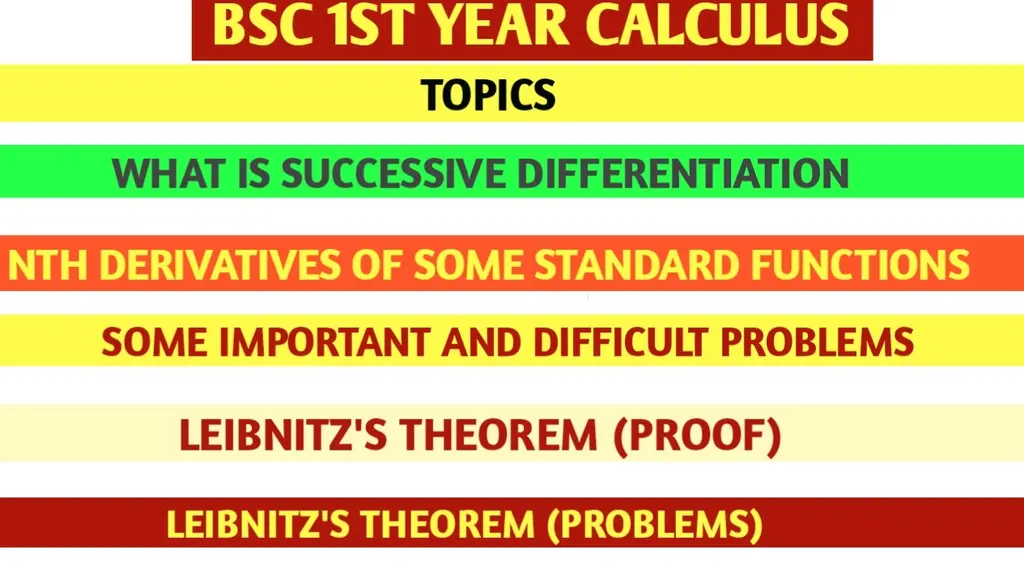 BSC 1ST YEAR CALCULUS

TOPICS

WHAT IS SUCCESSIVE DIFFERENTIATION

NTH DERIVATIVES OF SOME STANDARD FUNCTIONS

SOME IMPORTANT AND DIFFICULT PROBLEMS

LEIBNITZ'S THEOREM (PROOF)

LEIBNITZ'S THEOREM (PROBLEMS)